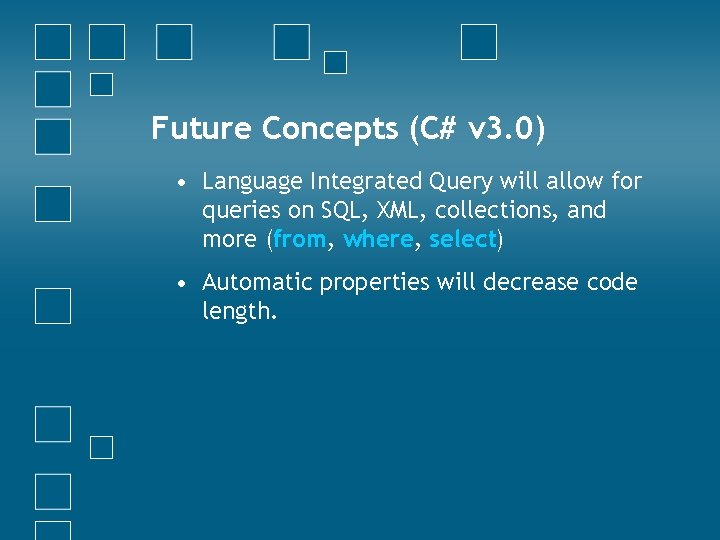 Future Concepts (C# v3.0)

• Language Integrated Query will allow for queries on SQL, XML, collections, and more (from, where, select)

• Automatic properties will decrease code length.